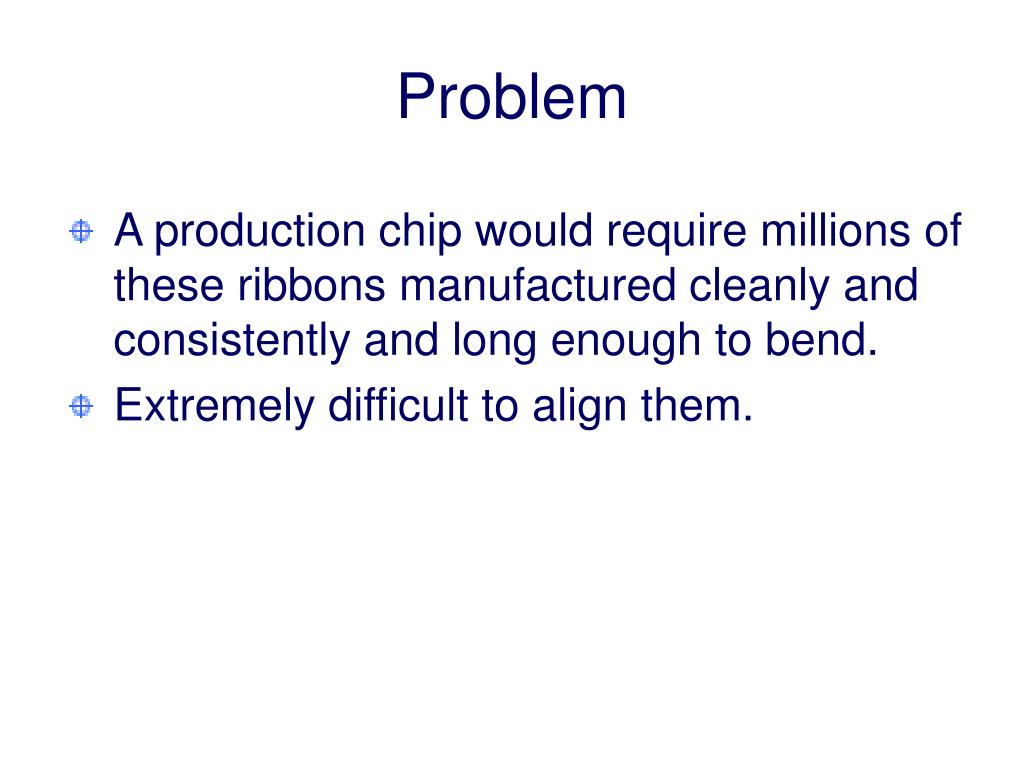 Problem

A production chip would require millions of these ribbons manufactured cleanly and consistently and long enough to bend.

Extremely difficult to align them.